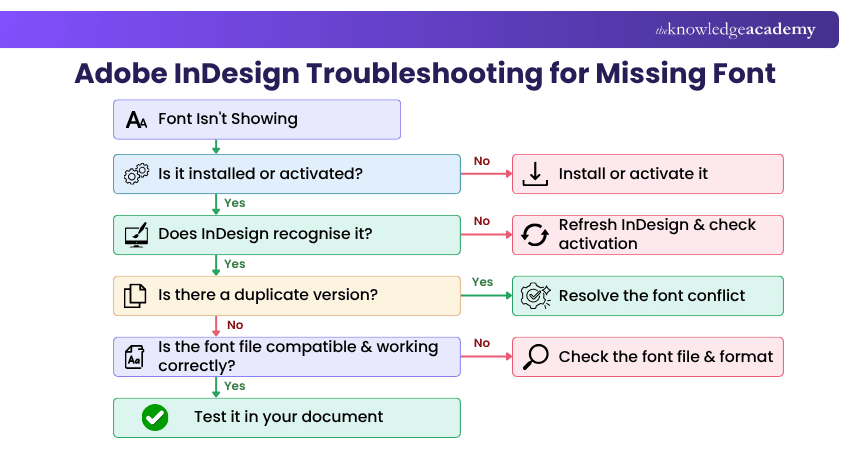 theknowledgeacademy

Adobe InDesign Troubleshooting for Missing Font

Font Isn't Showing

Is it installed or activated?

No

Install or activate it

Yes

Does InDesign recognise it?

No

Refresh InDesign & check activation

Yes

Is there a duplicate version?

Yes

Resolve the font conflict

No

Is the font file compatible & working correctly?

No

Check the font file & format

Yes

Test it in your document